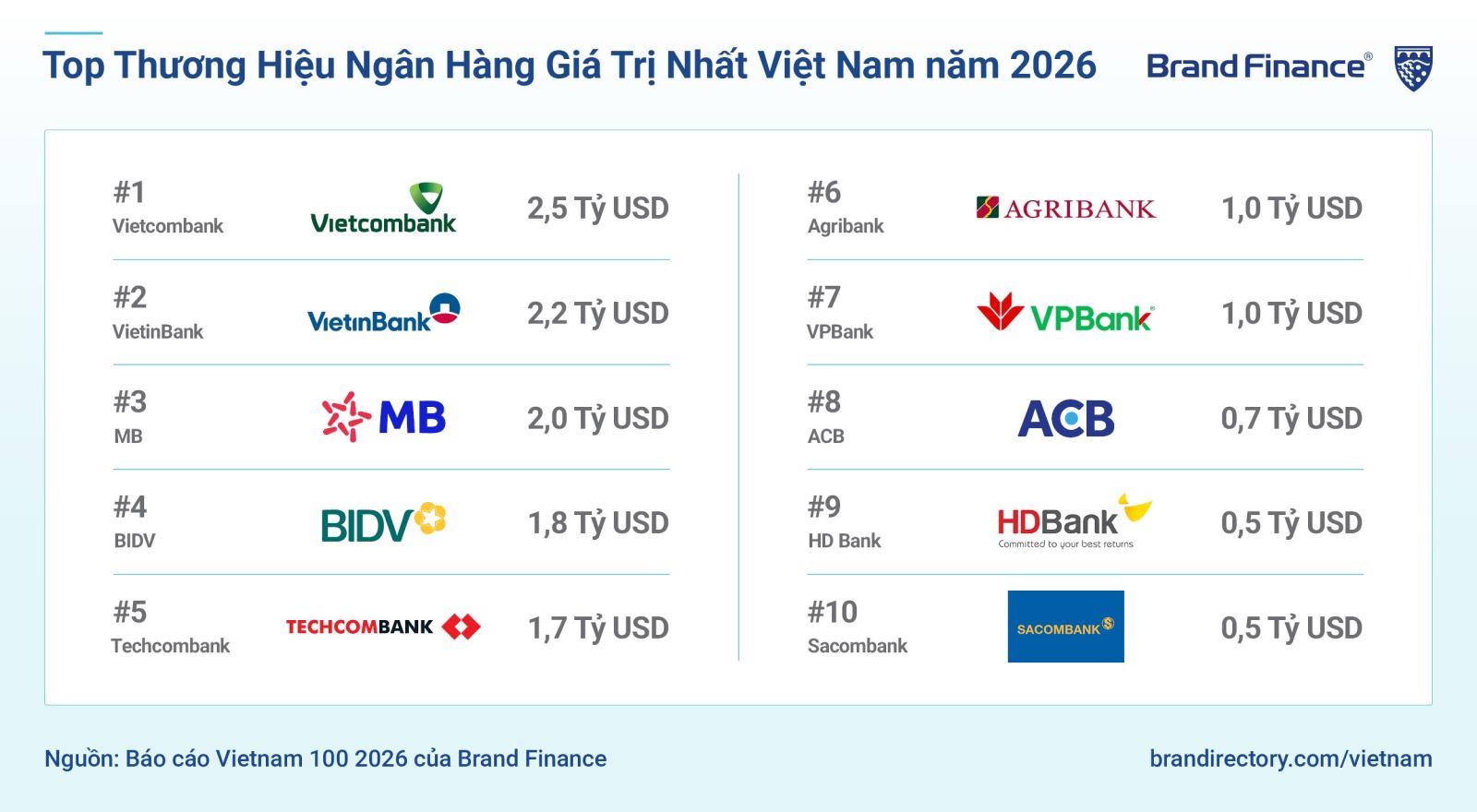 Top Thương Hiệu Ngân Hàng Giá Trị Nhất Việt Nam năm 2026

Brand Finance®

#1
Vietcombank
Vietcombank
2,5 Tỷ USD

#2
VietinBank
VietinBank
2,2 Tỷ USD

#3
MB
MB
2,0 Tỷ USD

#4
BIDV
BIDV
1,8 Tỷ USD

#5
Techcombank
TECHCOMBANK
1,7 Tỷ USD

#6
Agribank
AGRIBANK
1,0 Tỷ USD

#7
VPBank
VPBank
1,0 Tỷ USD

#8
ACB
ACB
0,7 Tỷ USD

#9
HD Bank
HDBank
Committed to your best returns
0,5 Tỷ USD

#10
Sacombank
SACOMBANK
0,5 Tỷ USD

Nguồn: Báo cáo Vietnam 100 2026 của Brand Finance

brandirectory.com/vietnam